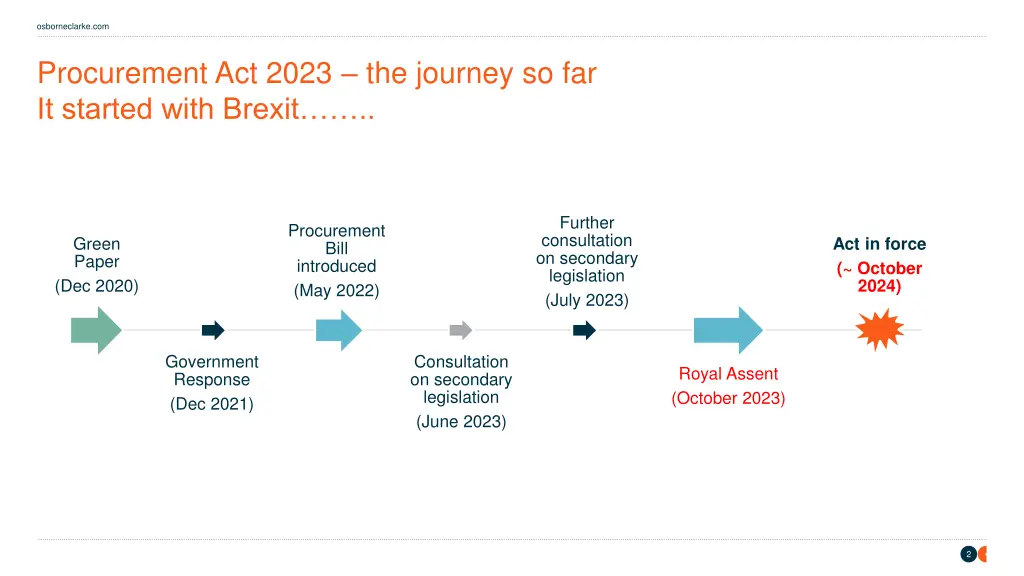 osborneclarke.com

Procurement Act 2023 – the journey so far
It started with Brexit……..

Green Paper
(Dec 2020)

Government Response
(Dec 2021)

Procurement Bill introduced
(May 2022)

Consultation on secondary legislation
(June 2023)

Further consultation on secondary legislation
(July 2023)

Royal Assent
(October 2023)

Act in force
(~ October 2024)

2